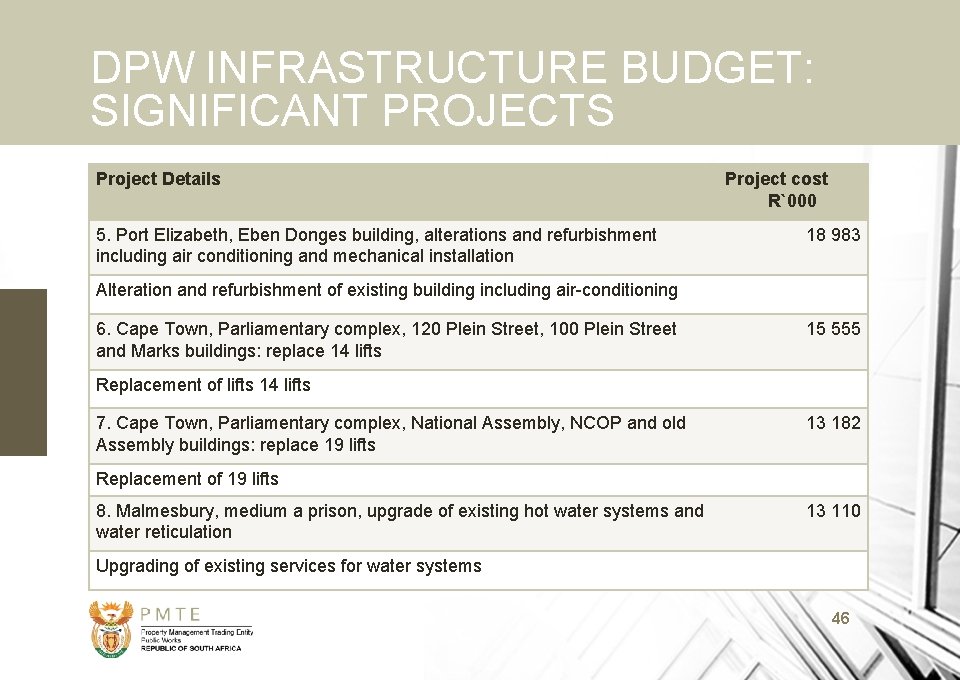 DPW INFRASTRUCTURE BUDGET: SIGNIFICANT PROJECTS

| Project Details | Project cost R`000 |
|---|---|
| 5. Port Elizabeth, Eben Donges building, alterations and refurbishment including air conditioning and mechanical installation | 18 983 |
| Alteration and refurbishment of existing building including air-conditioning | |
| 6. Cape Town, Parliamentary complex, 120 Plein Street, 100 Plein Street and Marks buildings: replace 14 lifts | 15 555 |
| Replacement of lifts 14 lifts | |
| 7. Cape Town, Parliamentary complex, National Assembly, NCOP and old Assembly buildings: replace 19 lifts | 13 182 |
| Replacement of 19 lifts | |
| 8. Malmesbury, medium a prison, upgrade of existing hot water systems and water reticulation | 13 110 |
| Upgrading of existing services for water systems | |

PMTE
Property Management Trading Entity
Public Works
REPUBLIC OF SOUTH AFRICA

46